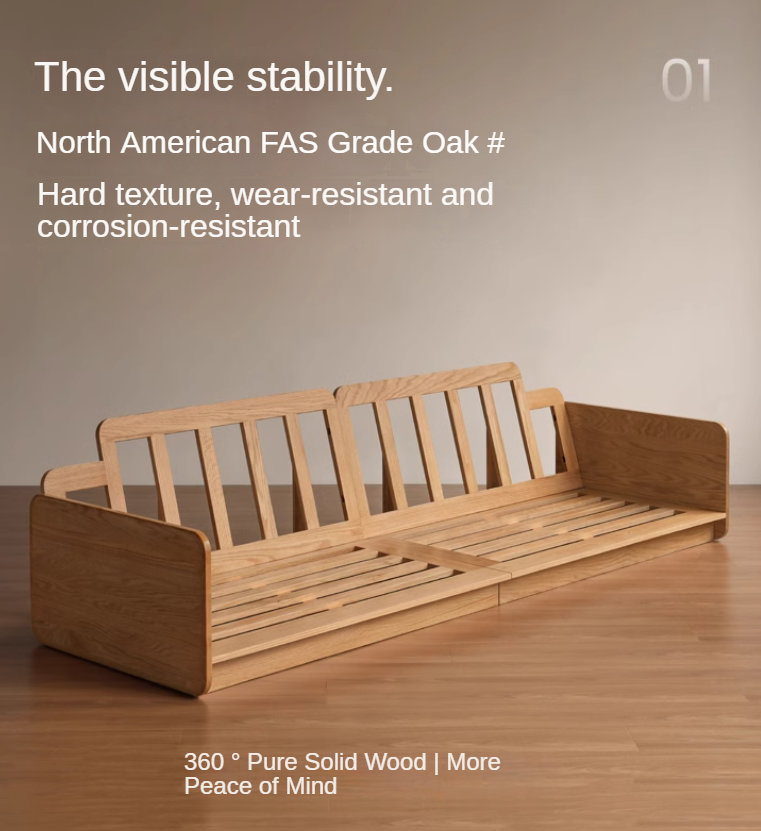 The visible stability.

01

North American FAS Grade Oak #

Hard texture, wear-resistant and corrosion-resistant

360 ° Pure Solid Wood | More Peace of Mind